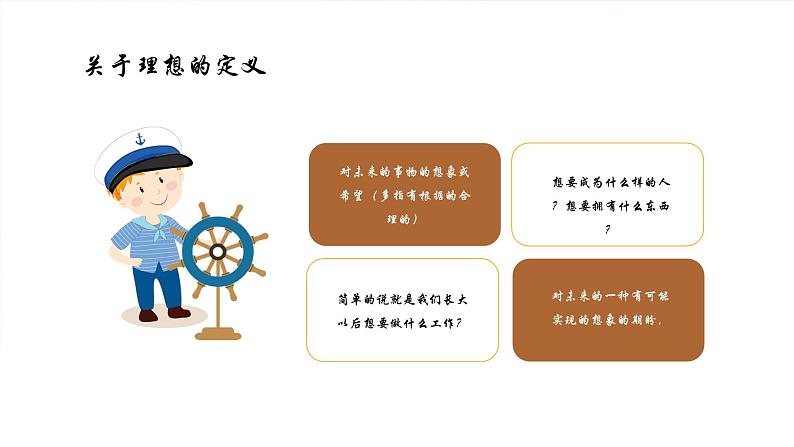 关于理想的定义

对未来的事物的想象或希望（多指有根据的合理的）

想要成为什么样的人？想要拥有什么东西？

简单的说就是我们长大以后想要做什么工作？

对未来的一种有可能实现的想象的期盼。